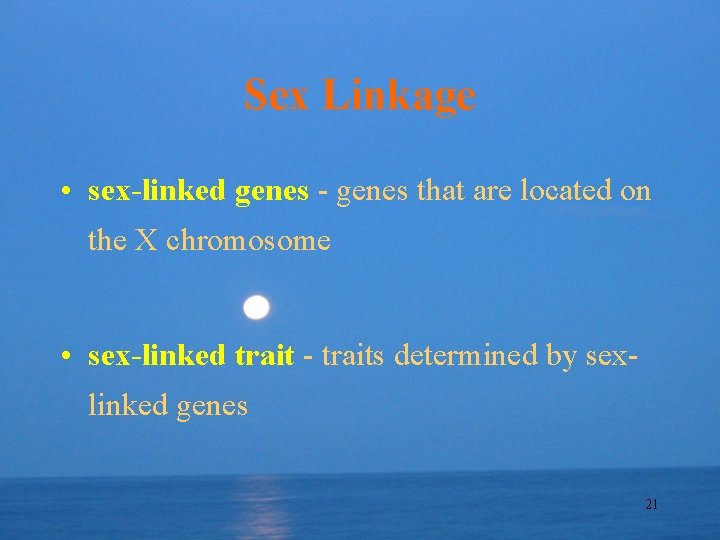 Sex Linkage

• sex-linked genes - genes that are located on the X chromosome

• sex-linked trait - traits determined by sex-linked genes

21